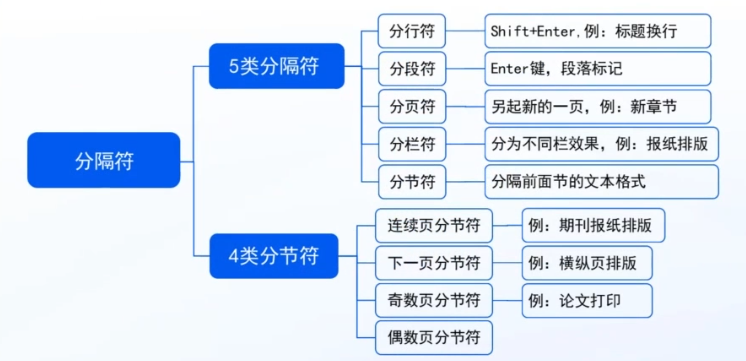 分隔符

5类分隔符

分行符
Shift+Enter,例：标题换行

分段符
Enter键，段落标记

分页符
另起新的一页，例：新章节

分栏符
分为不同栏效果，例：报纸排版

分节符
分隔前面节的文本格式

4类分节符

连续页分节符
例：期刊报纸排版

下一页分节符
例：横纵页排版

奇数页分节符
例：论文打印

偶数页分节符